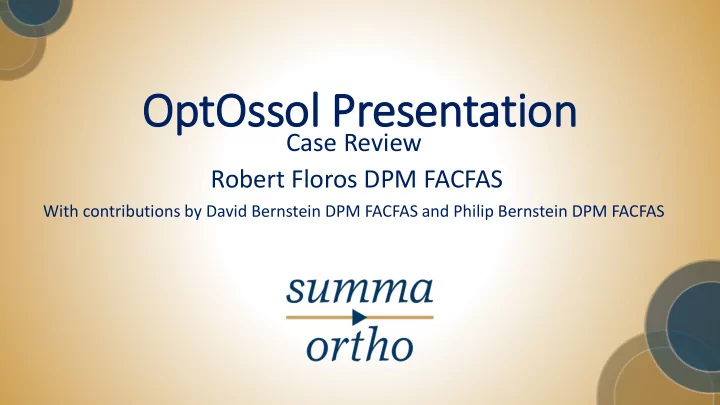 OptOssol Presentation
Case Review

Robert Floros DPM FACFAS

With contributions by David Bernstein DPM FACFAS and Philip Bernstein DPM FACFAS

summa
ortho